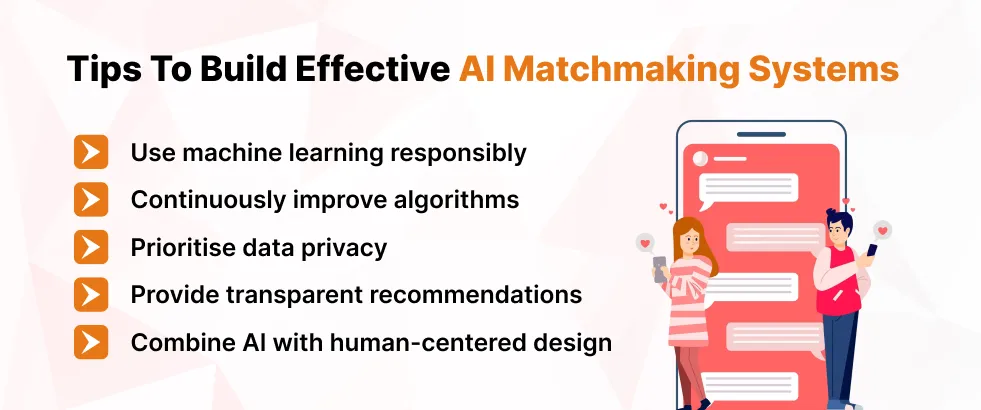 Tips To Build Effective AI Matchmaking Systems

Use machine learning responsibly

Continuously improve algorithms

Prioritise data privacy

Provide transparent recommendations

Combine AI with human-centered design